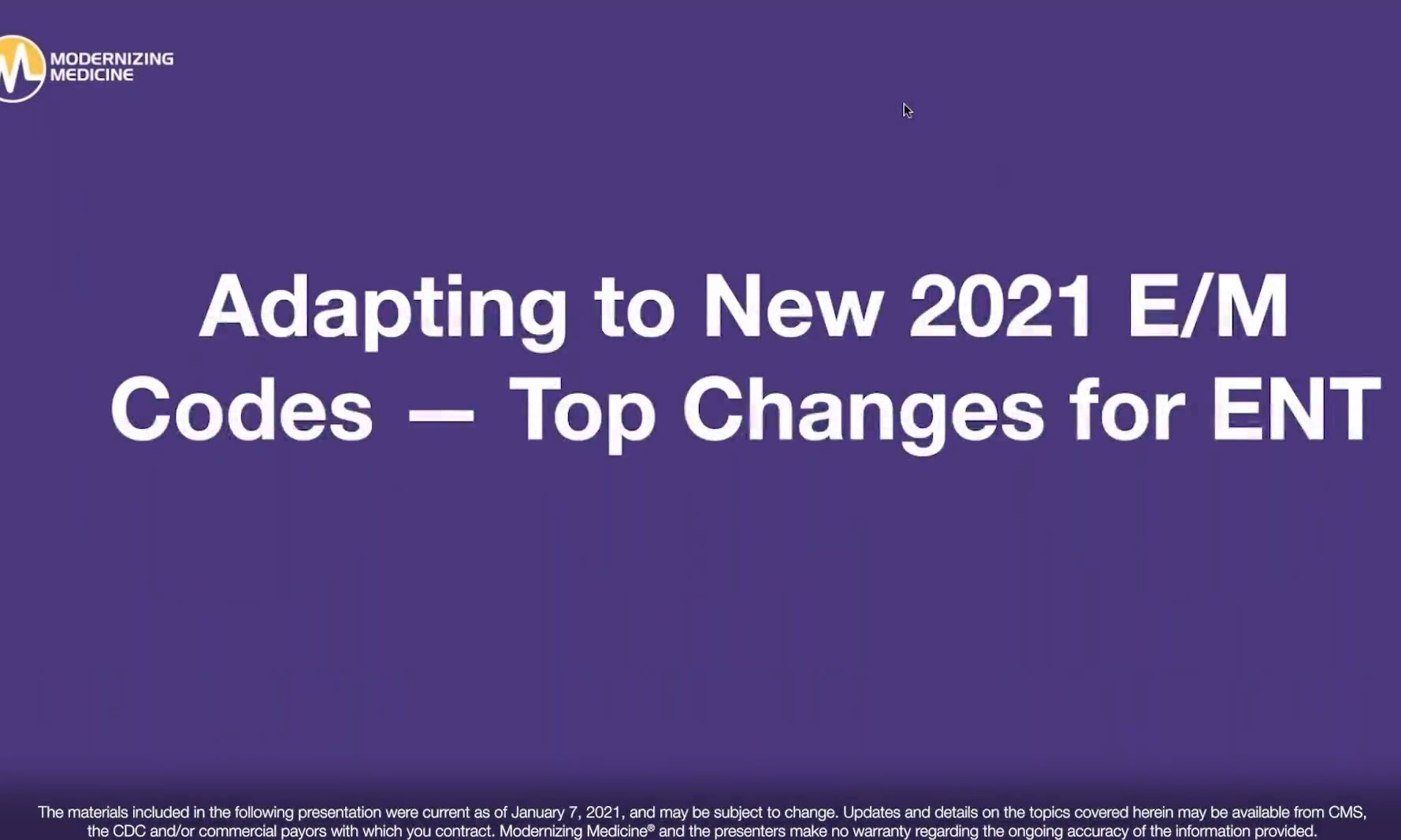 MODERNIZING MEDICINE

Adapting to New 2021 E/M Codes — Top Changes for ENT

The materials included in the following presentation were current as of January 7, 2021, and may be subject to change. Updates and details on the topics covered herein may be available from CMS, the CDC and/or commercial payors with which you contract. Modernizing Medicine® and the presenters make no warranty regarding the ongoing accuracy of the information provided.